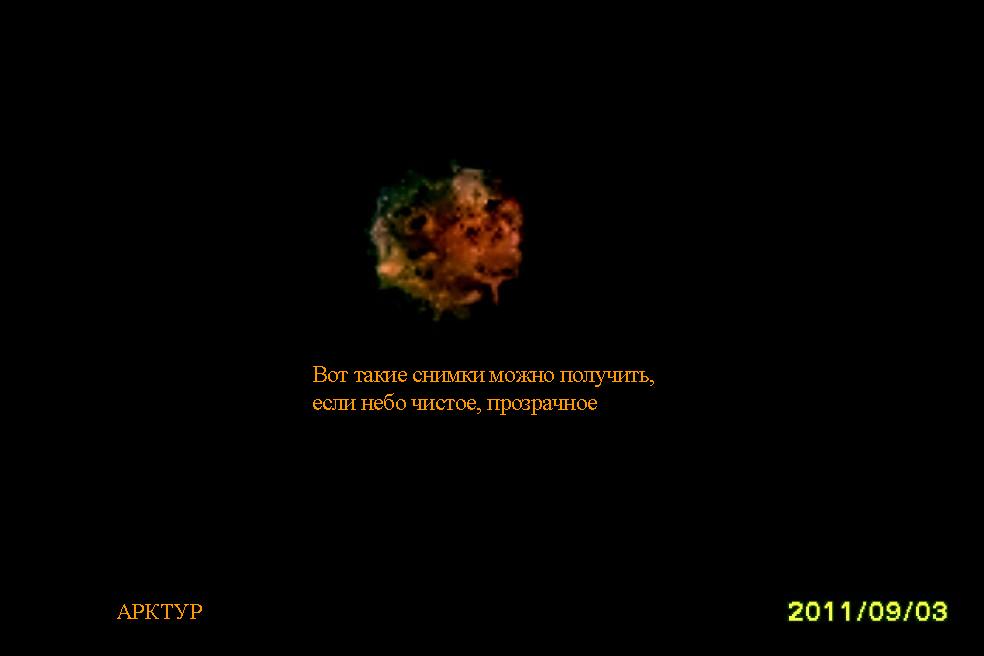 Вот такие снимки можно получить, если небо чистое, прозрачное

АРКТУР

2011/09/03